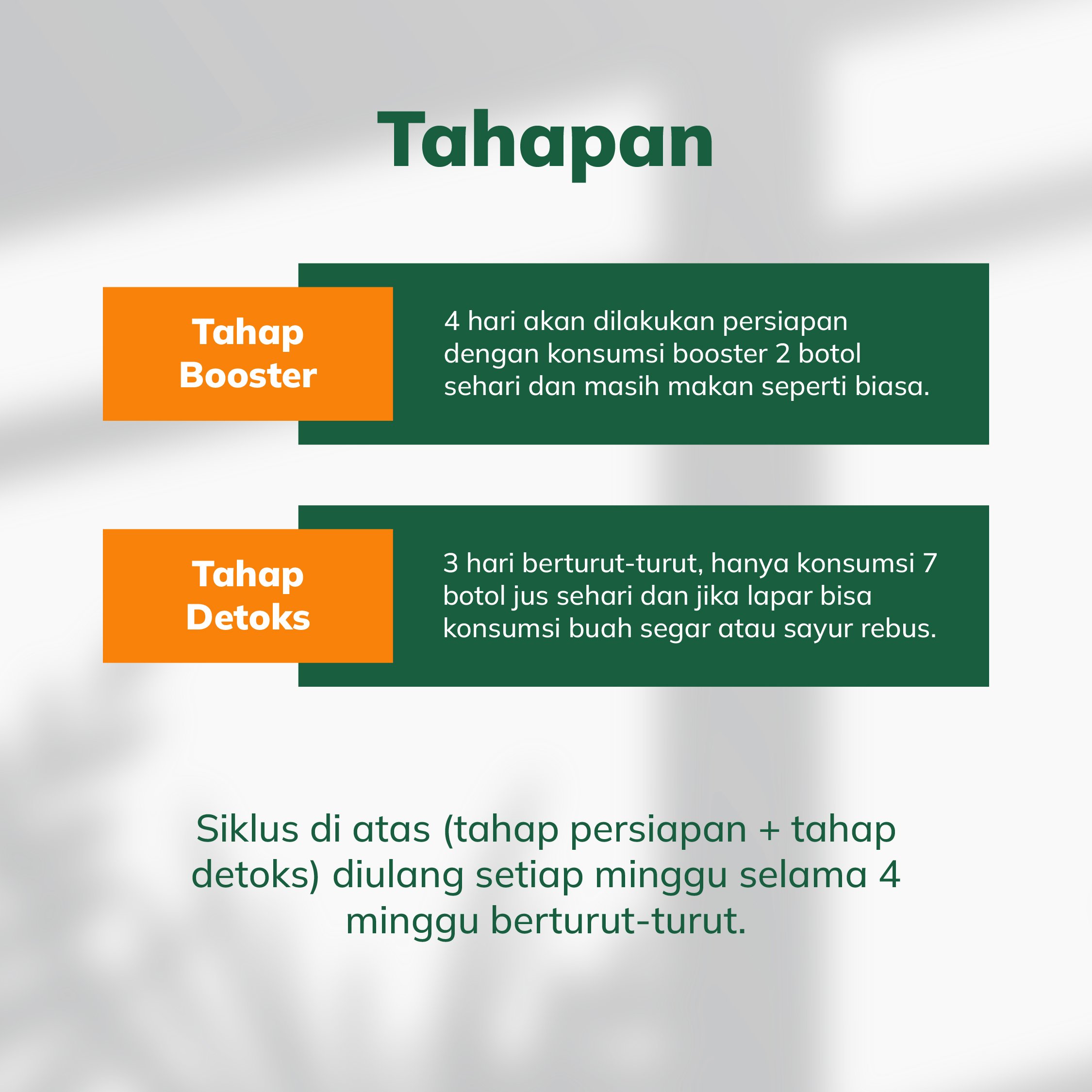 Tahapan

Tahap Booster

4 hari akan dilakukan persiapan dengan konsumsi booster 2 botol sehari dan masih makan seperti biasa.

Tahap Detoks

3 hari berturut-turut, hanya konsumsi 7 botol jus sehari dan jika lapar bisa konsumsi buah segar atau sayur rebus.

Siklus di atas (tahap persiapan + tahap detoks) diulang setiap minggu selama 4 minggu berturut-turut.